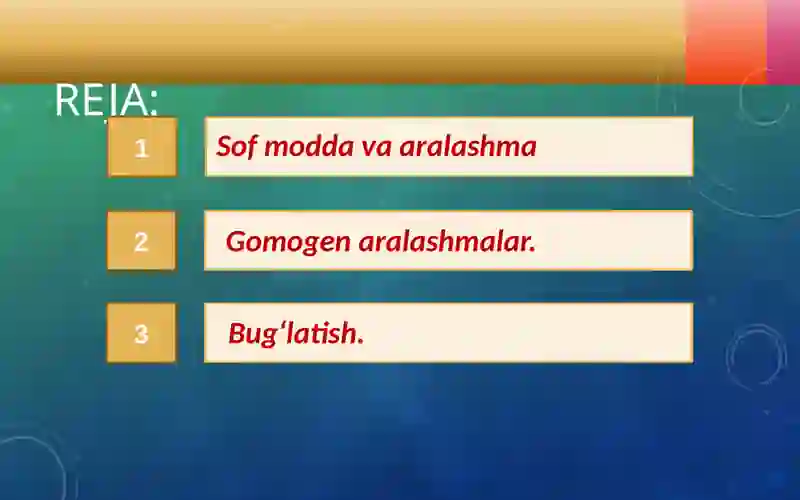 REJA:

1

Sof modda va aralashma

2

Gomogen aralashmalar.

3

Bug‘latish.